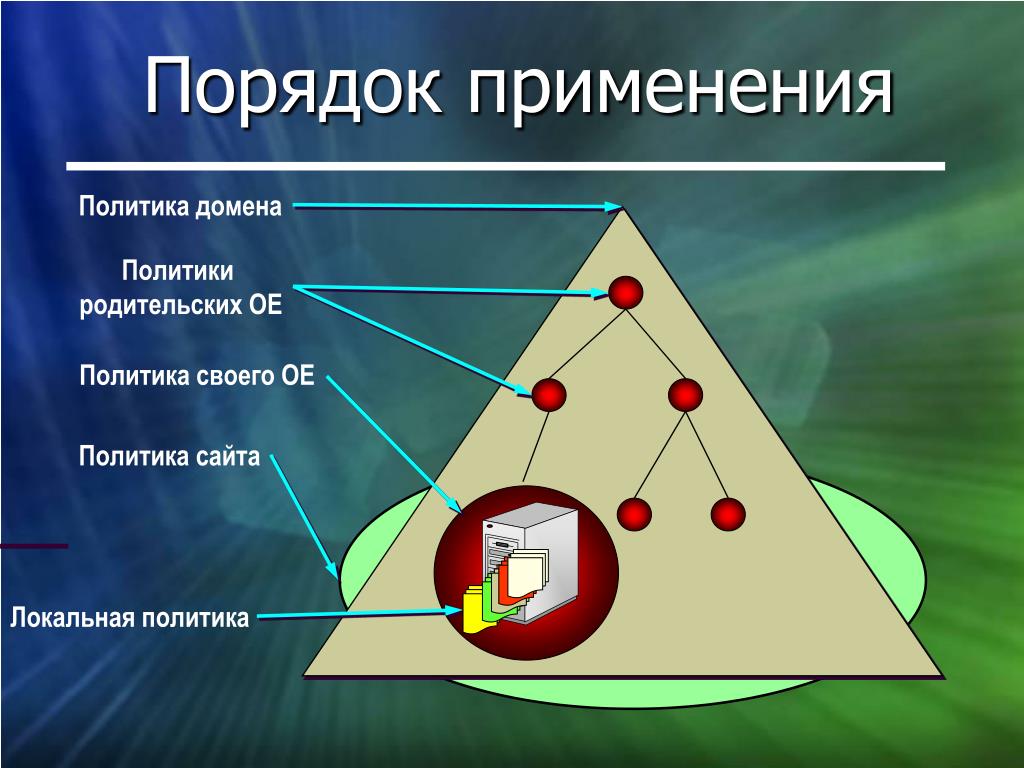 Порядок применения

Политика домена

Политики родительских ОЕ

Политика своего ОЕ

Политика сайта

Локальная политика